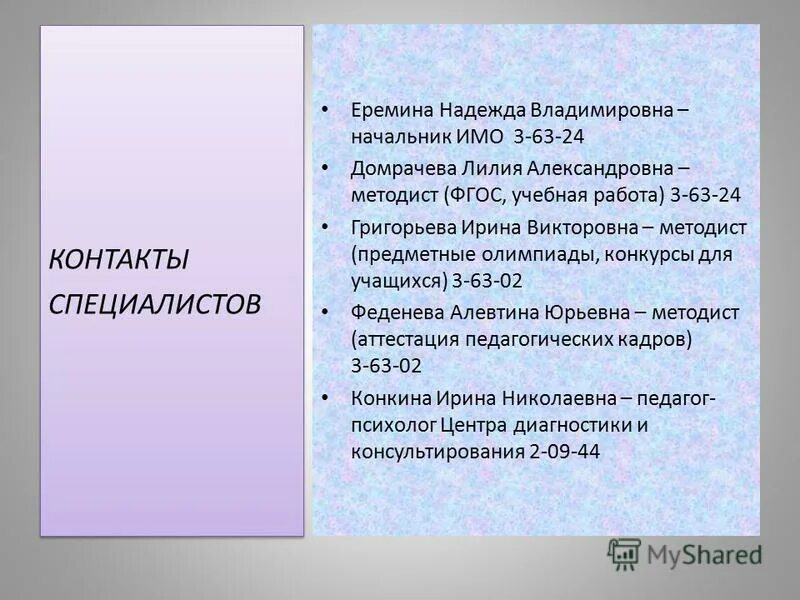 КОНТАКТЫ СПЕЦИАЛИСТОВ

• Еремина Надежда Владимировна – начальник ИМО 3-63-24
• Домрачева Лилия Александровна – методист (ФГОС, учебная работа) 3-63-24
• Григорьева Ирина Викторовна – методист (предметные олимпиады, конкурсы для учащихся) 3-63-02
• Феденева Алевтина Юрьевна – методист (аттестация педагогических кадров) 3-63-02
• Конкина Ирина Николаевна – педагог-психолог Центра диагностики и консультирования 2-09-44

MyShared